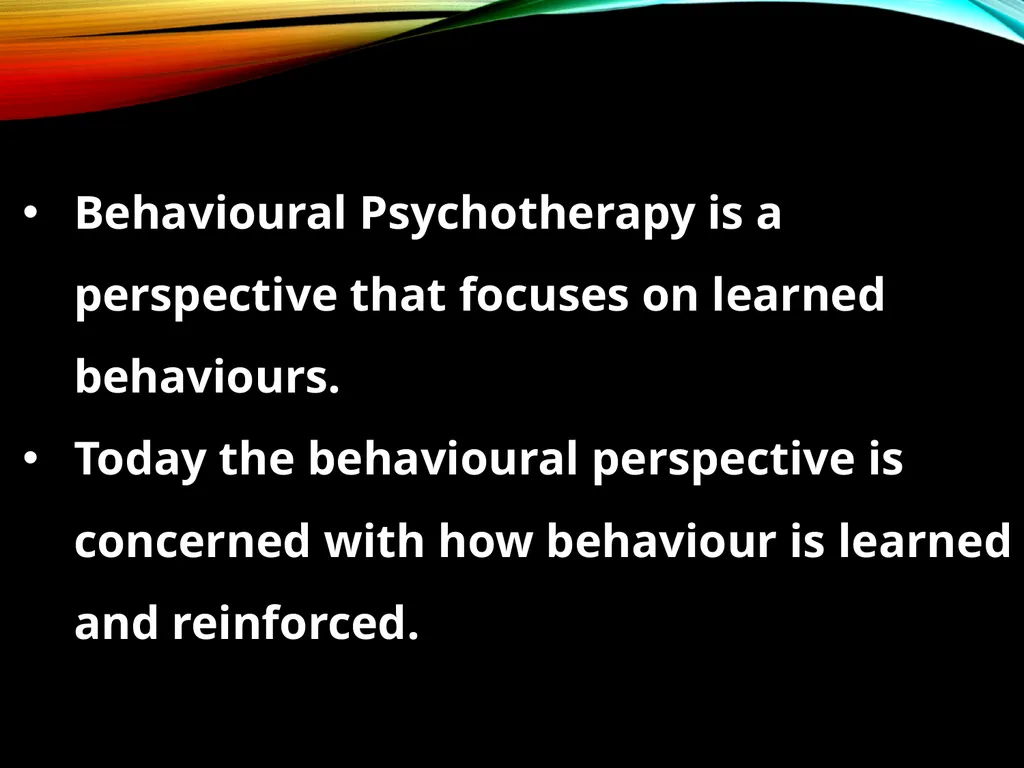 • Behavioural Psychotherapy is a perspective that focuses on learned behaviours.
• Today the behavioural perspective is concerned with how behaviour is learned and reinforced.